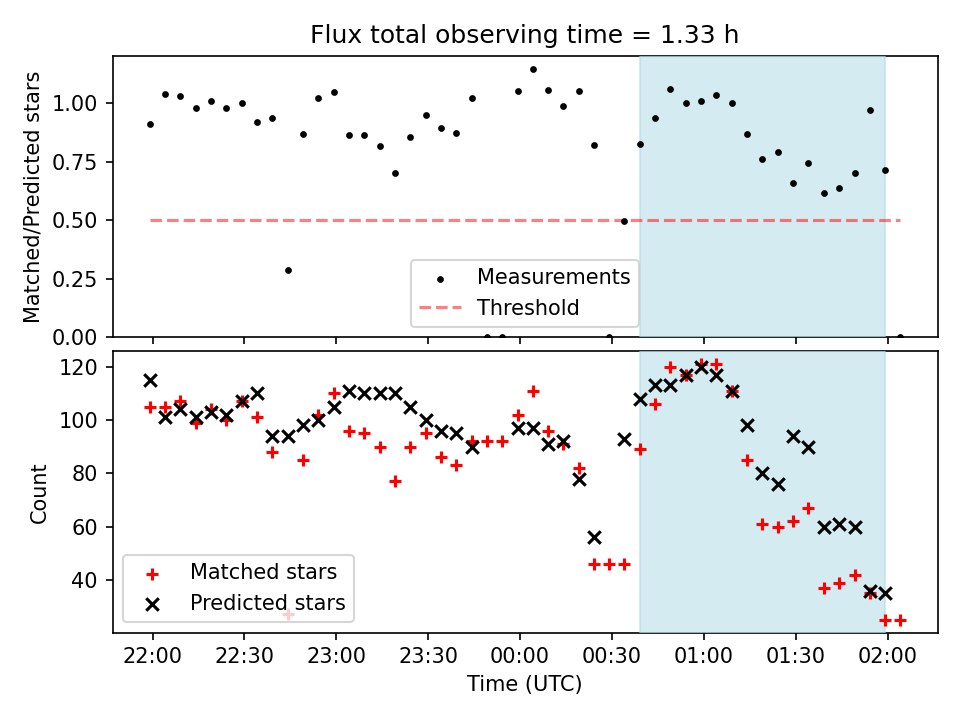 Flux total observing time = 1.33 h

Matched/Predicted stars

1.00
0.75
0.50
0.25
0.00

Measurements
Threshold

Count

120
100
80
60
40

Matched stars
Predicted stars

22:00
22:30
23:00
23:30
00:00
00:30
01:00
01:30
02:00

Time (UTC)